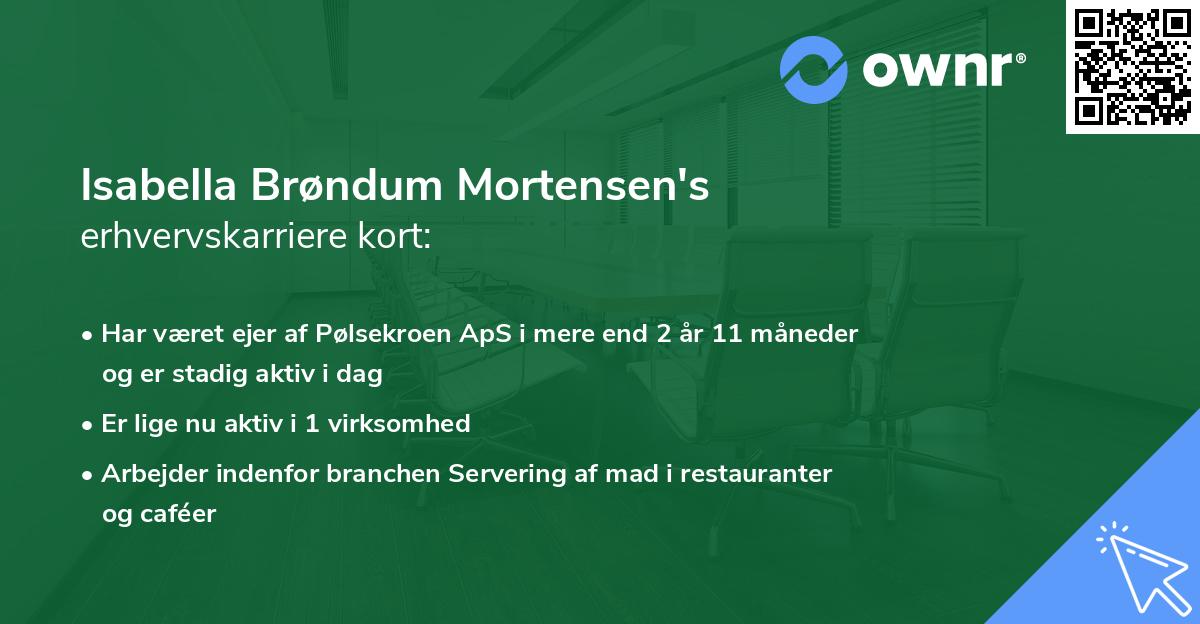 ownr®

Isabella Brøndum Mortensen's
erhvervskarriere kort:

• Har været ejer af Pølsekroen ApS i mere end 2 år 11 måneder og er stadig aktiv i dag

• Er lige nu aktiv i 1 virksomhed

• Arbejder indenfor branchen Servering af mad i restauranter og caféer